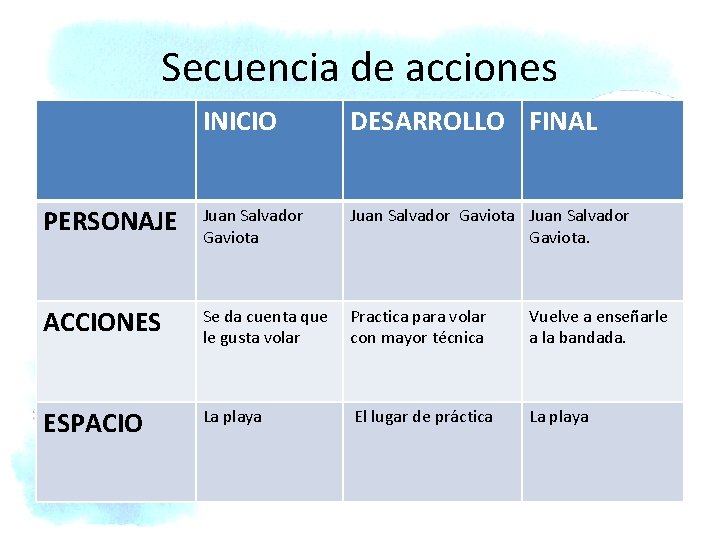 Secuencia de acciones

| | INICIO | DESARROLLO | FINAL |
|---|---|---|---|
| PERSONAJE | Juan Salvador Gaviota | Juan Salvador Gaviota | Juan Salvador Gaviota. |
| ACCIONES | Se da cuenta que le gusta volar | Practica para volar con mayor técnica | Vuelve a enseñarle a la bandada. |
| ESPACIO | La playa | El lugar de práctica | La playa |